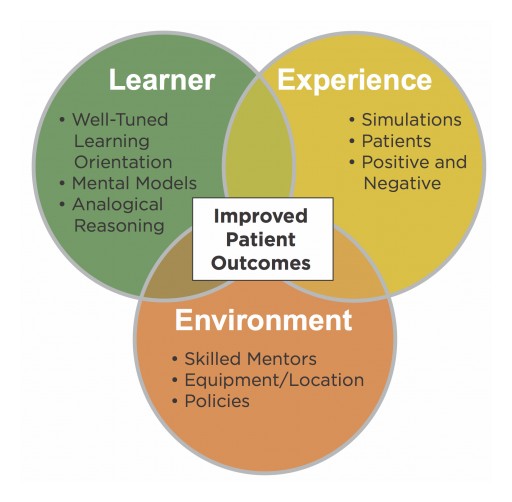 Learner

• Well-Tuned Learning Orientation
• Mental Models
• Analogical Reasoning

Experience

• Simulations
• Patients
• Positive and Negative

Improved Patient Outcomes

Environment

• Skilled Mentors
• Equipment/Location
• Policies